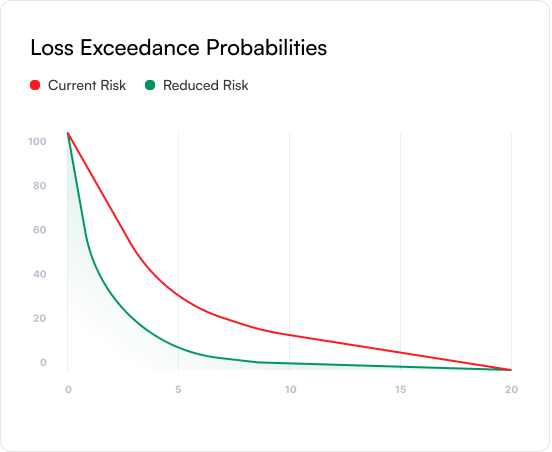 Loss Exceedance Probabilities

Current Risk Reduced Risk

100
80
60
40
20
0

0 5 10 15 20